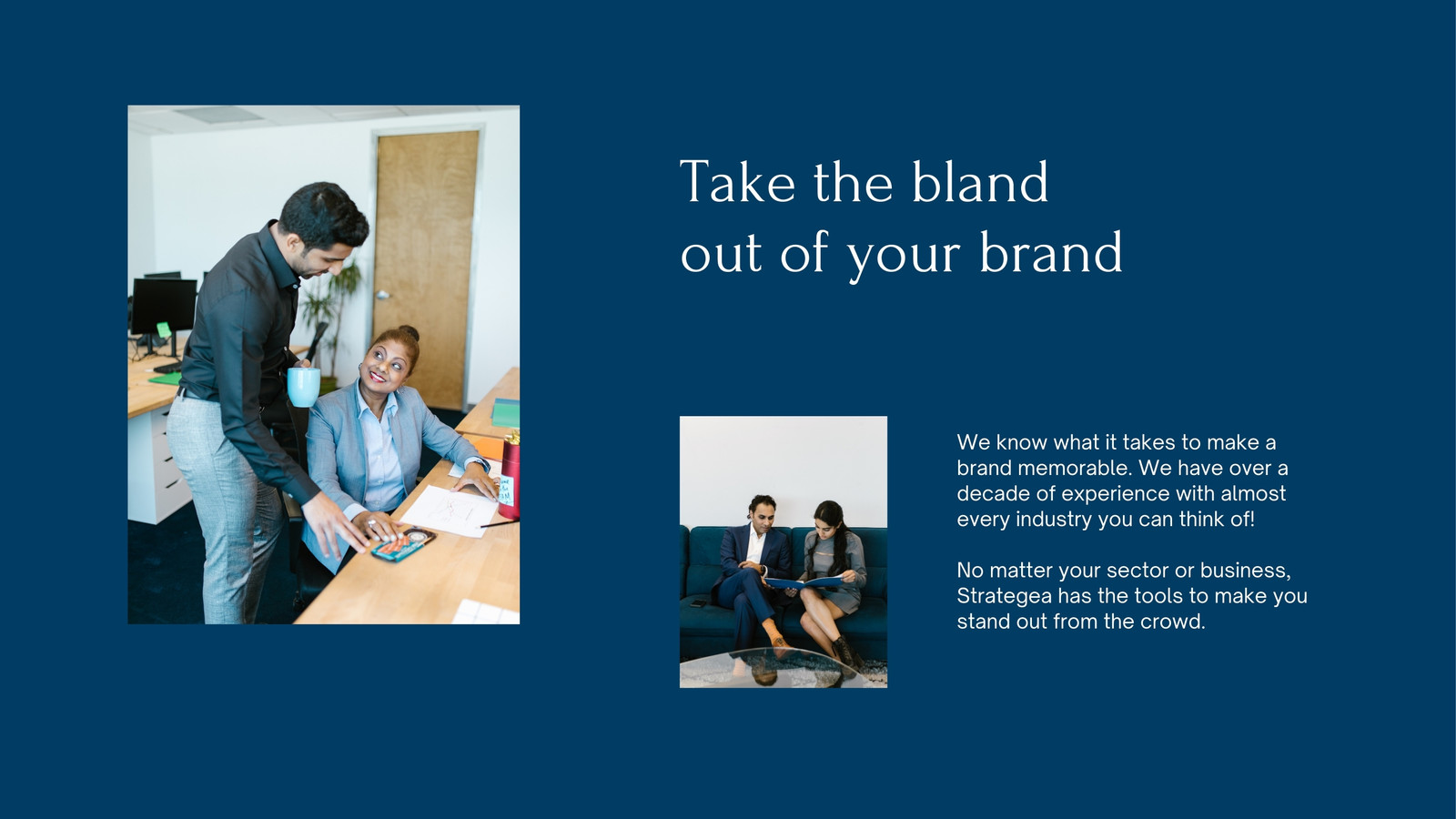 Take the bland out of your brand

We know what it takes to make a brand memorable. We have over a decade of experience with almost every industry you can think of!

No matter your sector or business, Strategea has the tools to make you stand out from the crowd.